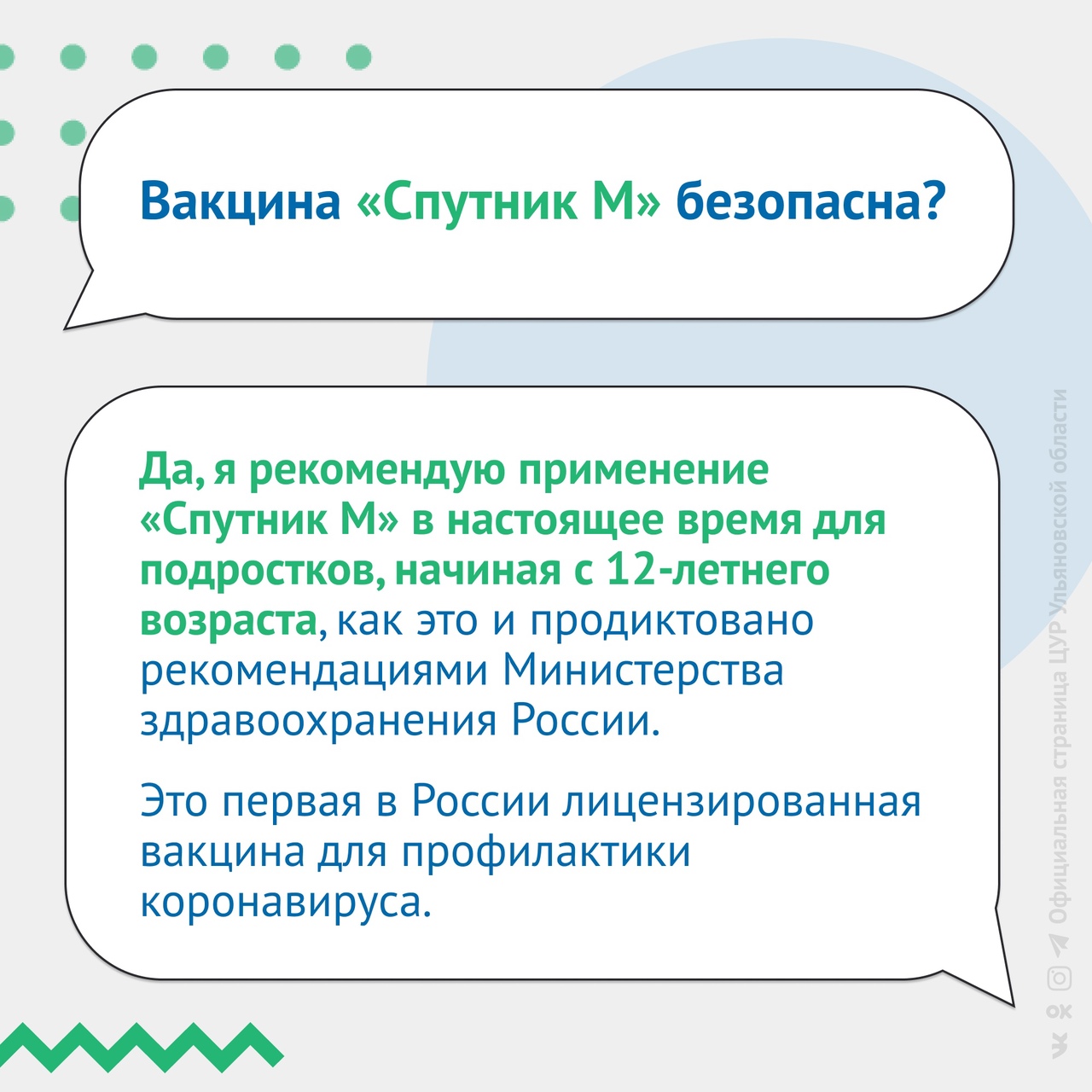 Вакцина «Спутник М» безопасна?

Да, я рекомендую применение «Спутник М» в настоящее время для подростков, начиная с 12-летнего возраста, как это и продиктовано рекомендациями Министерства здравоохранения России.

Это первая в России лицензированная вакцина для профилактики коронавируса.

Официальная страница ЦУР Ульяновской области